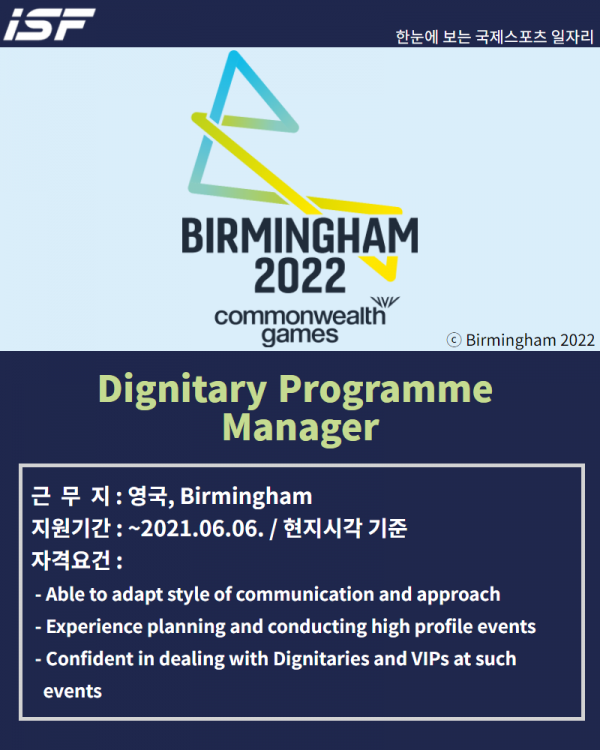 ISF

한눈에 보는 국제스포츠 일자리

BIRMINGHAM 2022
commonwealth games

ⓒ Birmingham 2022

Dignitary Programme Manager

근 무 지 : 영국, Birmingham
지원기간 : ~2021.06.06. / 현지시각 기준
자격요건 :
- Able to adapt style of communication and approach
- Experience planning and conducting high profile events
- Confident in dealing with Dignitaries and VIPs at such events